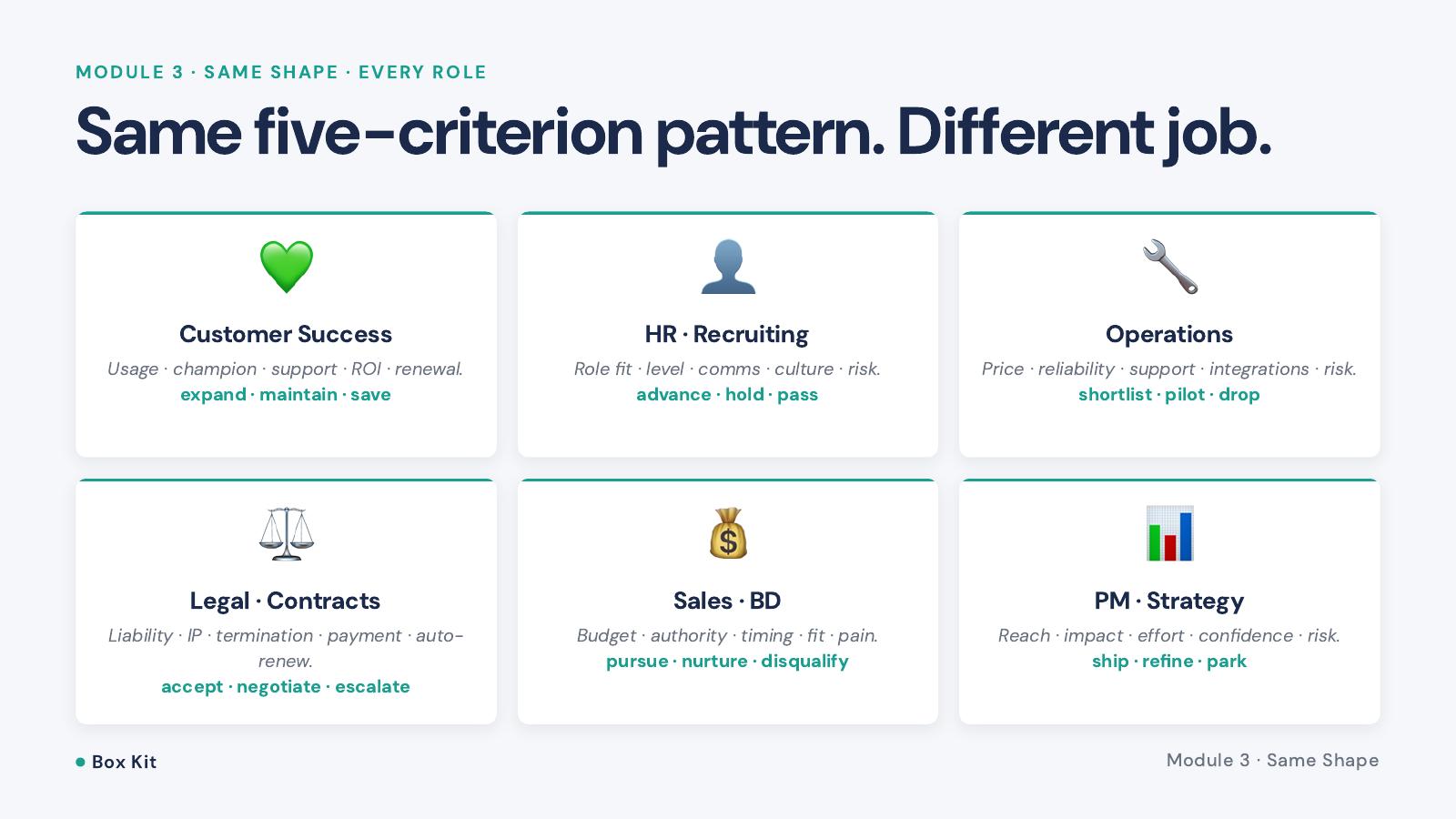 MODULE 3 · SAME SHAPE · EVERY ROLE

Same five-criterion pattern. Different job.

Customer Success

Usage · champion · support · ROI · renewal.

expand · maintain · save

HR · Recruiting

Role fit · level · comms · culture · risk.

advance · hold · pass

Operations

Price · reliability · support · integrations · risk.

shortlist · pilot · drop

Legal · Contracts

Liability · IP · termination · payment · auto-renew.

accept · negotiate · escalate

Sales · BD

Budget · authority · timing · fit · pain.

pursue · nurture · disqualify

PM · Strategy

Reach · impact · effort · confidence · risk.

ship · refine · park

Box Kit

Module 3 · Same Shape